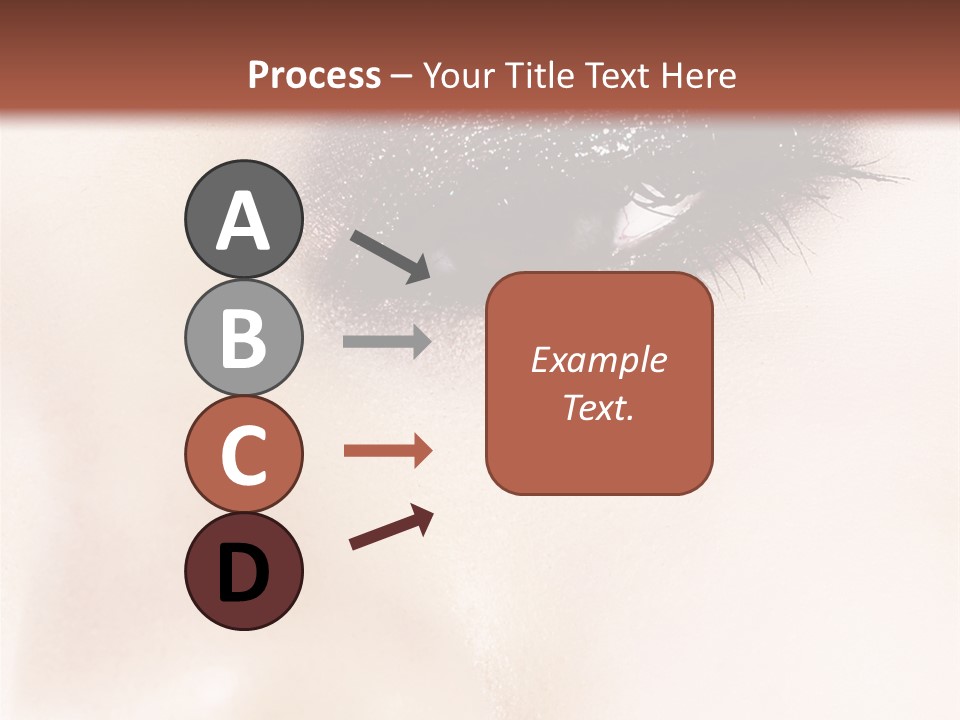 Process – Your Title Text Here

A

B

C

D

Example Text.